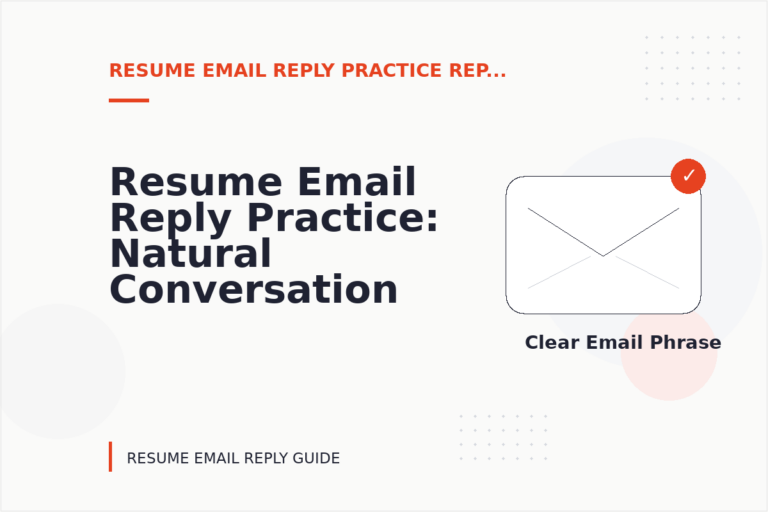 RESUME EMAIL REPLY PRACTICE REP...

Resume Email Reply Practice: Natural Conversation

✓

Clear Email Phrase

RESUME EMAIL REPLY GUIDE